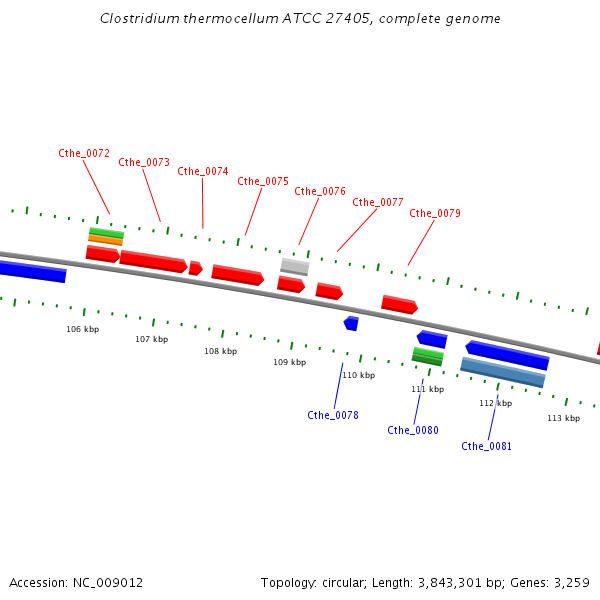 Clostridium thermocellum ATCC 27405, complete genome

Cthe_0072
Cthe_0073
Cthe_0074
Cthe_0075
Cthe_0076
Cthe_0077
Cthe_0079

106 kbp
107 kbp
108 kbp
109 kbp
110 kbp
111 kbp
112 kbp
113 kbp

Cthe_0078
Cthe_0080
Cthe_0081

Accession: NC_009012

Topology: circular; Length: 3,843,301 bp; Genes: 3,259